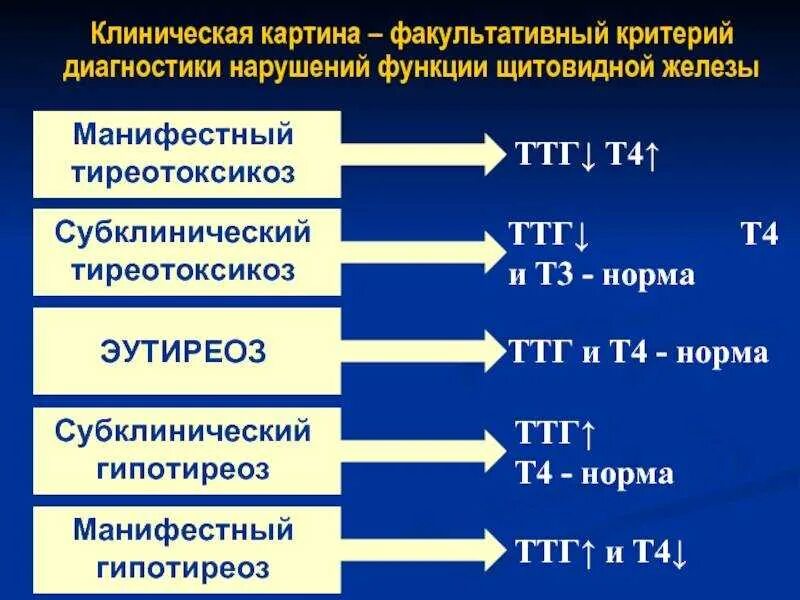 Клиническая картина – факультативный критерий диагностики нарушений функции щитовидной железы

Манифестный тиреотоксикоз

ТТГ↓ Т4↑

Субклинический тиреотоксикоз

ТТГ↓ Т4 и Т3 - норма

ЭУТИРЕОЗ

ТТГ и Т4 - норма

Субклинический гипотиреоз

ТТГ↑
Т4 - норма

Манифестный гипотиреоз

ТТГ↑ и Т4↓